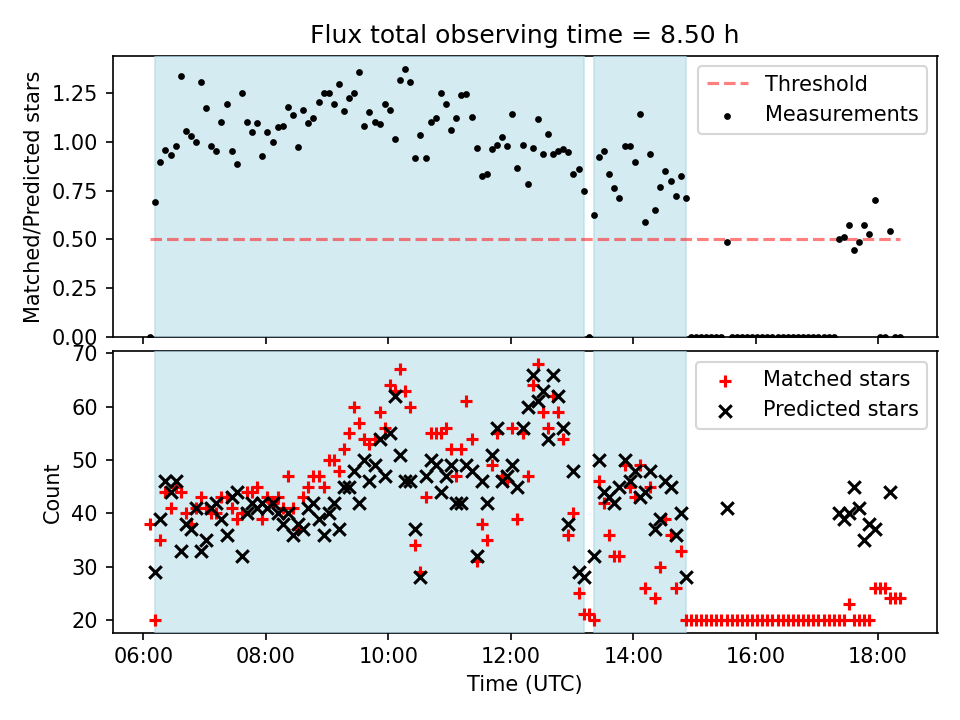 Flux total observing time = 8.50 h

Matched/Predicted stars

1.25
1.00
0.75
0.50
0.25
0.00

Threshold
Measurements

Count

70
60
50
40
30
20

Matched stars
Predicted stars

06:00 08:00 10:00 12:00 14:00 16:00 18:00

Time (UTC)